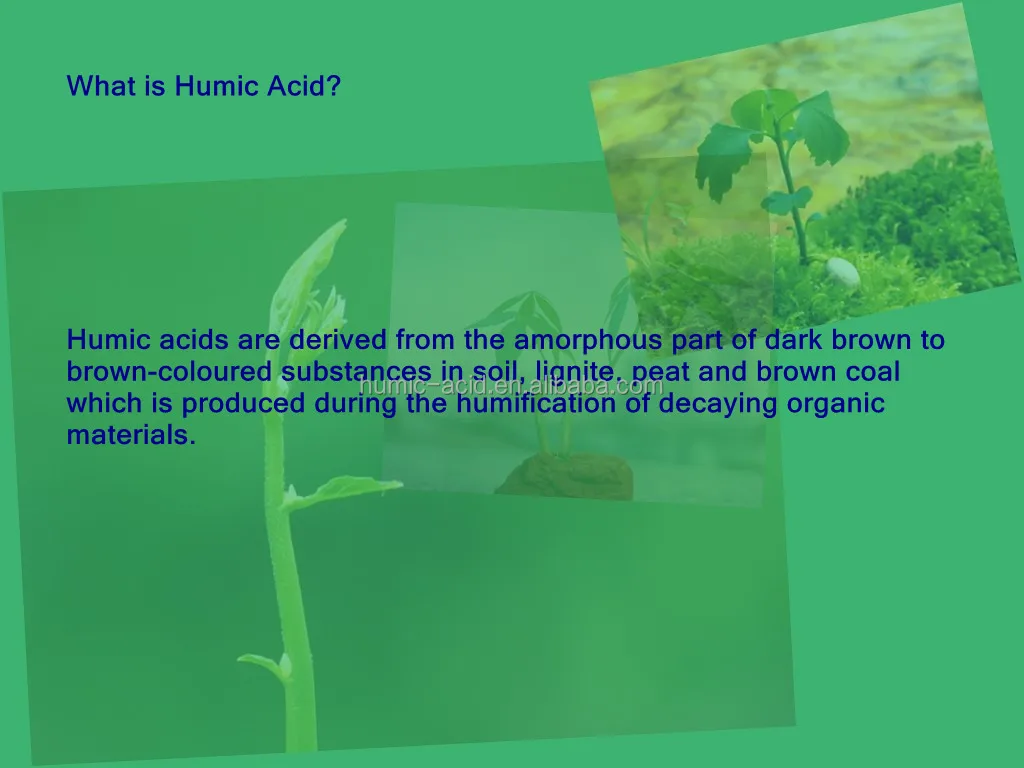 What is Humic Acid?

Humic acids are derived from the amorphous part of dark brown to brown-coloured substances in soil, lignite, peat and brown coal which is produced during the humification of decaying organic materials.

humic-acid.en.alibaba.com